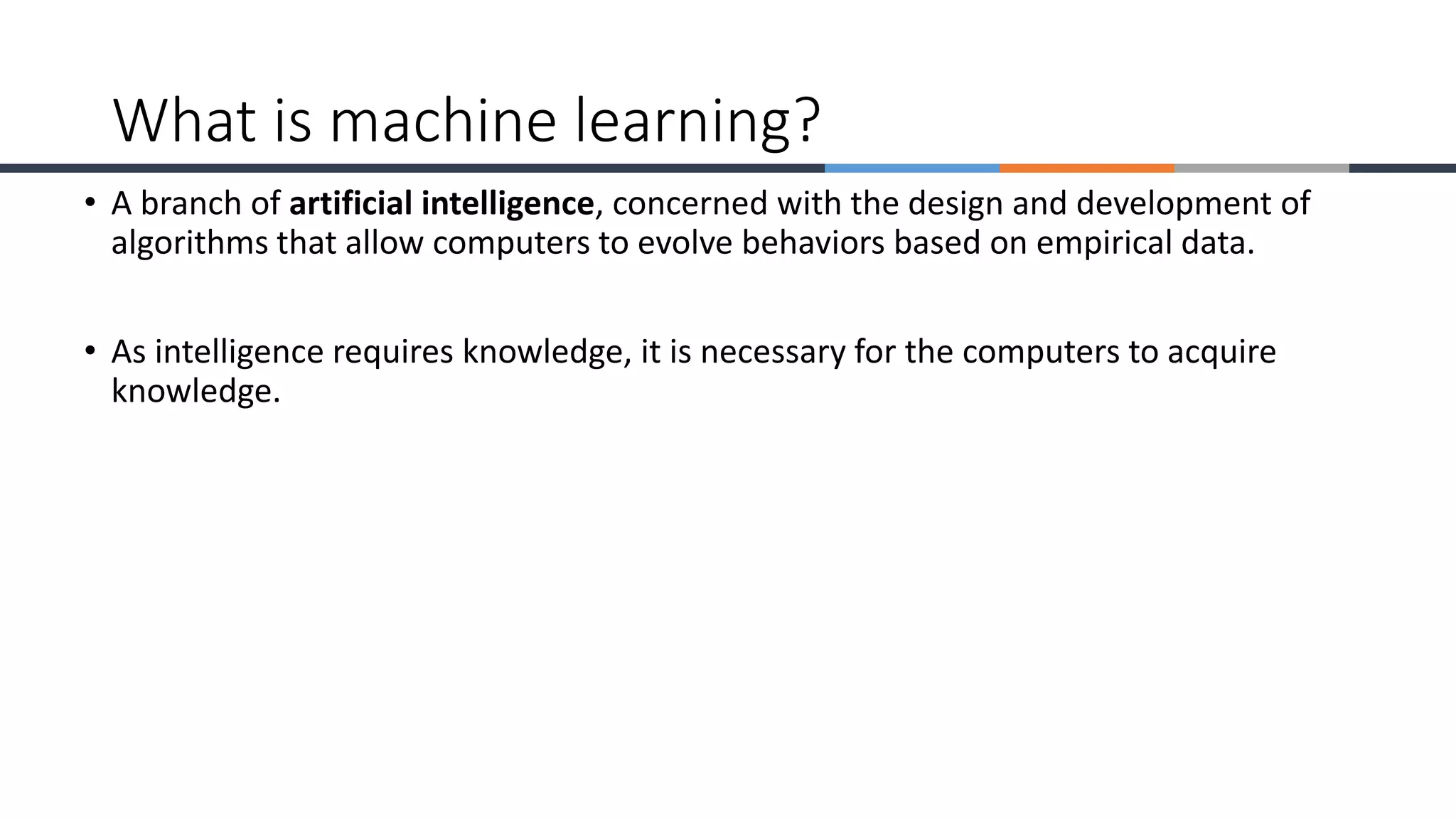 What is machine learning?

• A branch of artificial intelligence, concerned with the design and development of algorithms that allow computers to evolve behaviors based on empirical data.

• As intelligence requires knowledge, it is necessary for the computers to acquire knowledge.